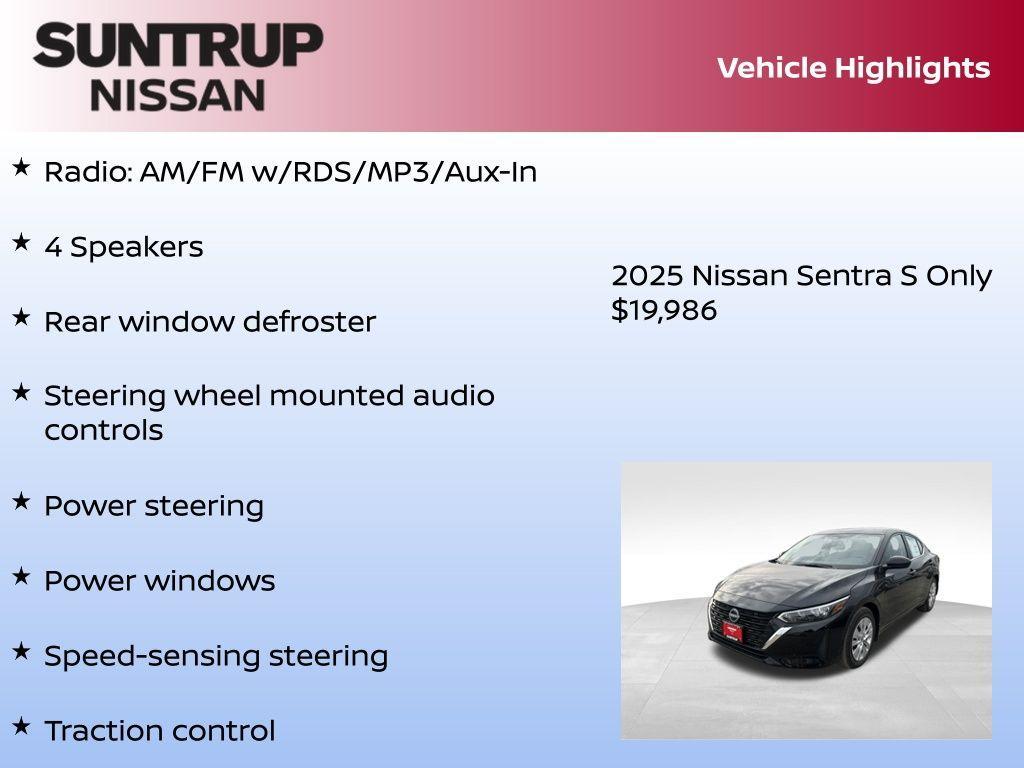 SUNTRUP NISSAN

Vehicle Highlights

★ Radio: AM/FM w/RDS/MP3/Aux-In

★ 4 Speakers

★ Rear window defroster

★ Steering wheel mounted audio controls

★ Power steering

★ Power windows

★ Speed-sensing steering

★ Traction control

2025 Nissan Sentra S Only $19,986